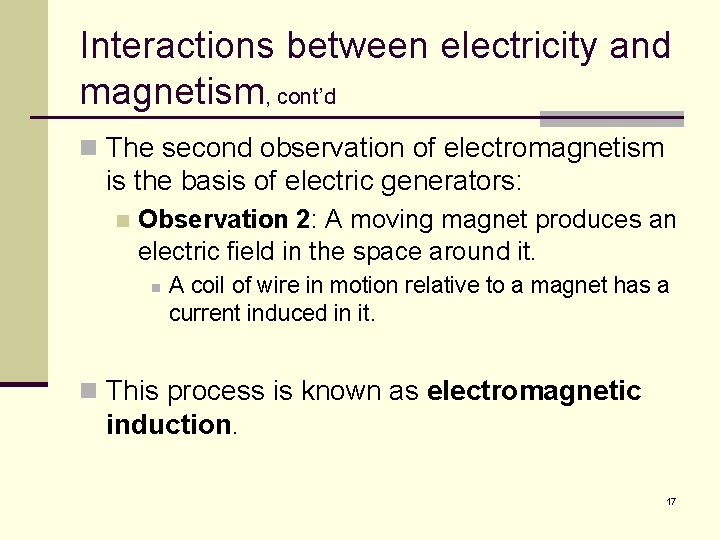 Interactions between electricity and magnetism, cont'd

The second observation of electromagnetism is the basis of electric generators:

Observation 2: A moving magnet produces an electric field in the space around it.

A coil of wire in motion relative to a magnet has a current induced in it.

This process is known as electromagnetic induction.

17